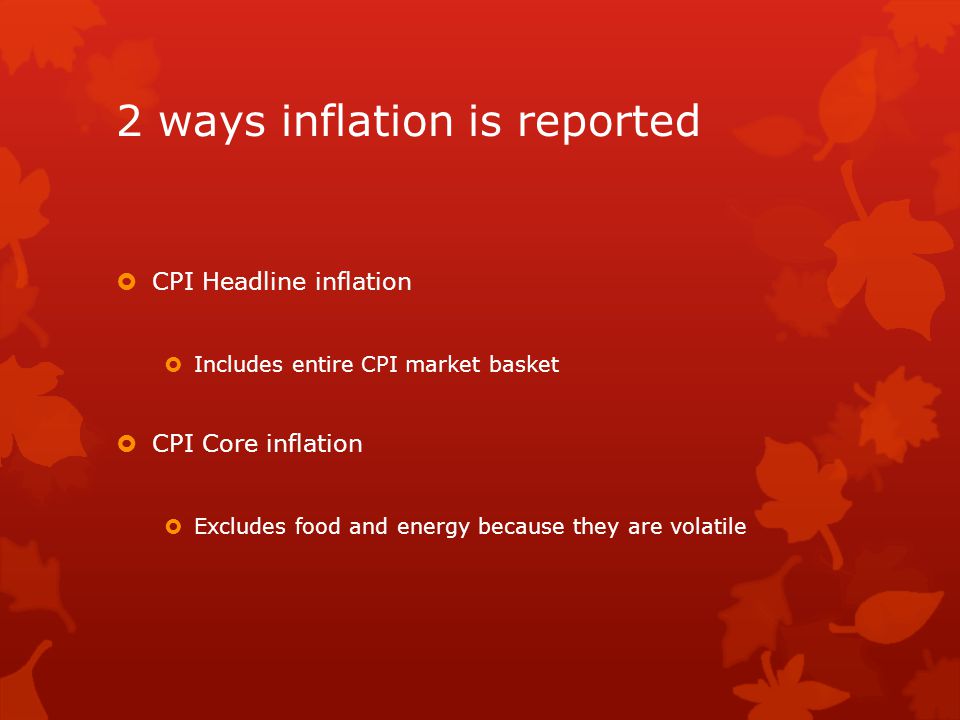 2 ways inflation is reported

CPI Headline inflation

Includes entire CPI market basket

CPI Core inflation

Excludes food and energy because they are volatile